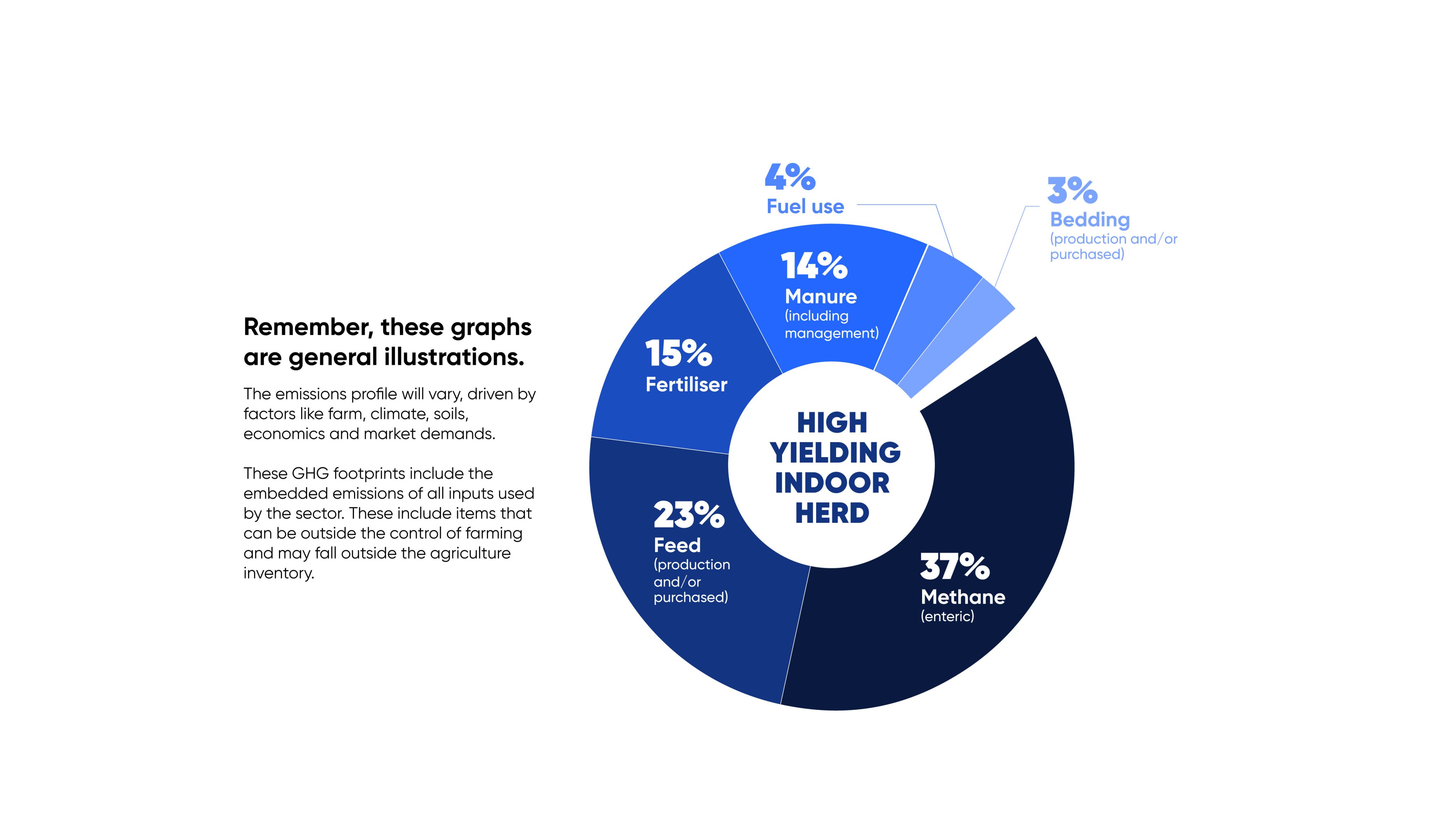 Remember, these graphs are general illustrations.

The emissions profile will vary, driven by factors like farm, climate, soils, economics and market demands.

These GHG footprints include the embedded emissions of all inputs used by the sector. These include items that can be outside the control of farming and may fall outside the agriculture inventory.

4%
Fuel use

3%
Bedding
(production and/or purchased)

14%
Manure
(including management)

15%
Fertiliser

HIGH YIELDING INDOOR HERD

23%
Feed
(production and/or purchased)

37%
Methane
(enteric)